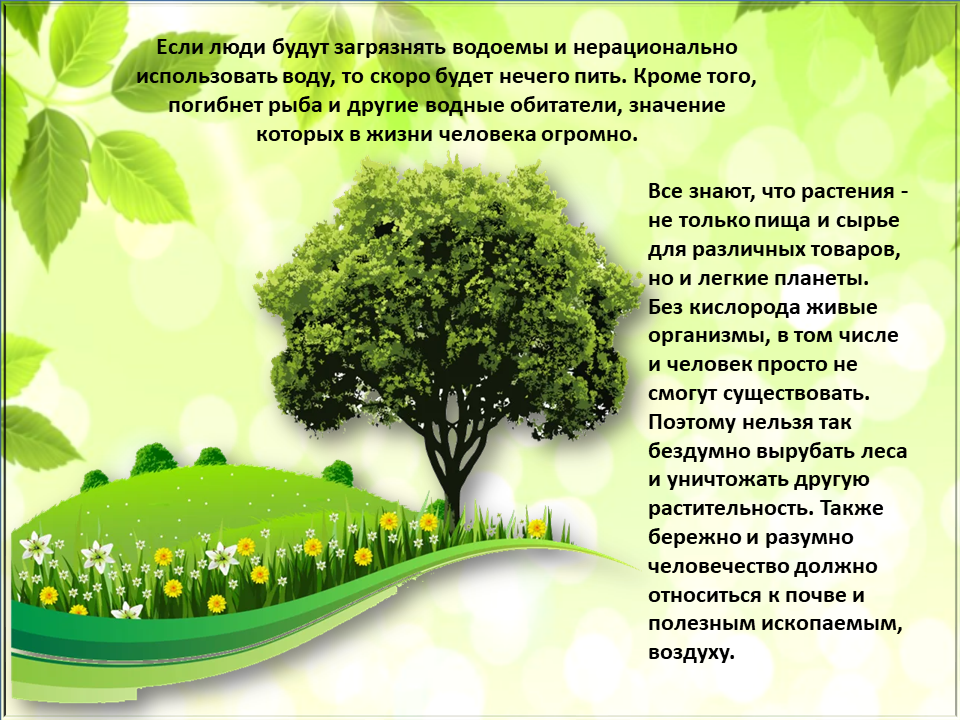 Если люди будут загрязнять водоемы и нерационально использовать воду, то скоро будет нечего пить. Кроме того, погибнет рыба и другие водные обитатели, значение которых в жизни человека огромно.

Все знают, что растения - не только пища и сырье для различных товаров, но и легкие планеты. Без кислорода живые организмы, в том числе и человек просто не смогут существовать. Поэтому нельзя так бездумно вырубать леса и уничтожать другую растительность. Также бережно и разумно человечество должно относиться к почве и полезным ископаемым, воздуху.